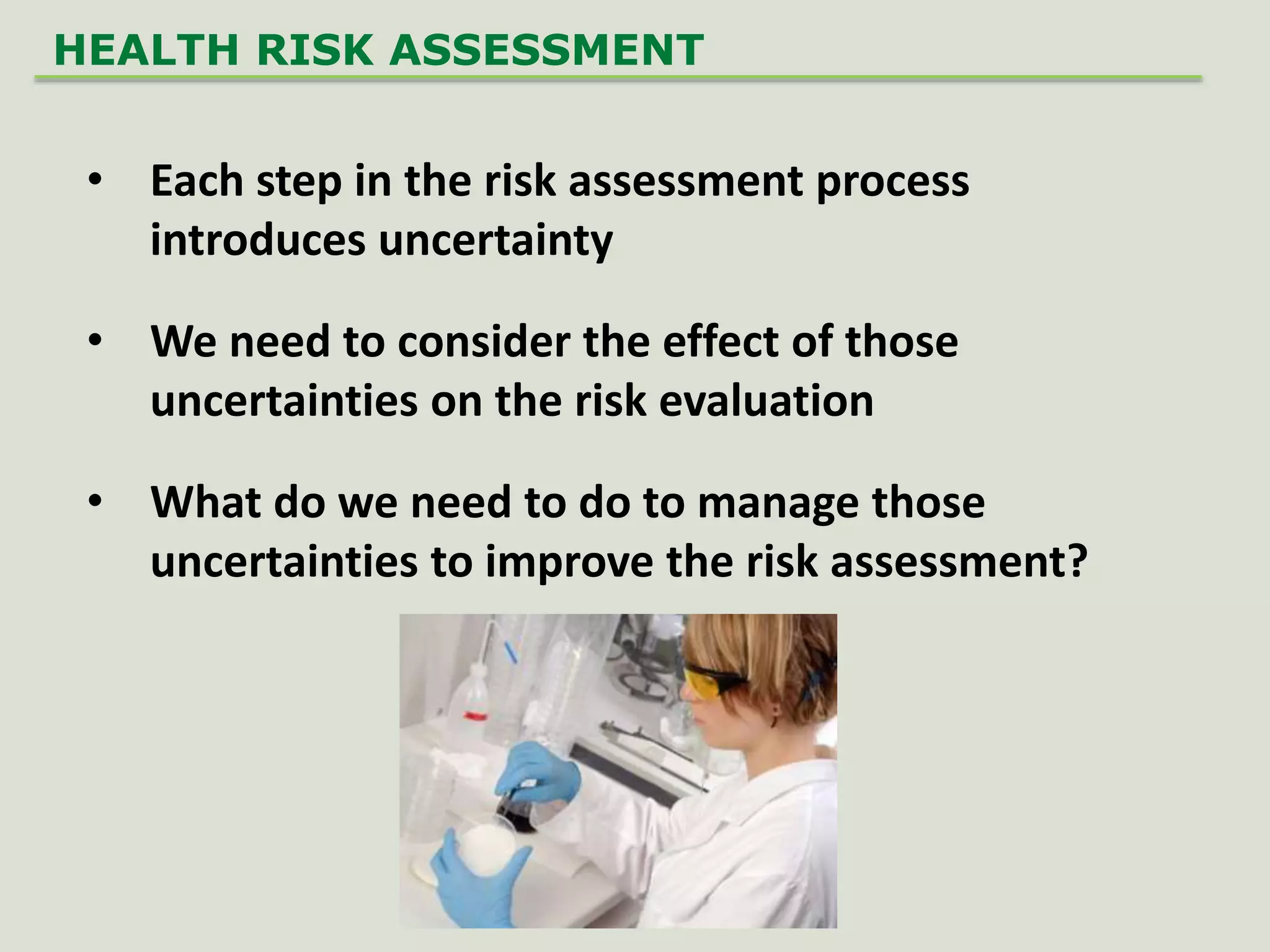 HEALTH RISK ASSESSMENT

• Each step in the risk assessment process introduces uncertainty

• We need to consider the effect of those uncertainties on the risk evaluation

• What do we need to do to manage those uncertainties to improve the risk assessment?